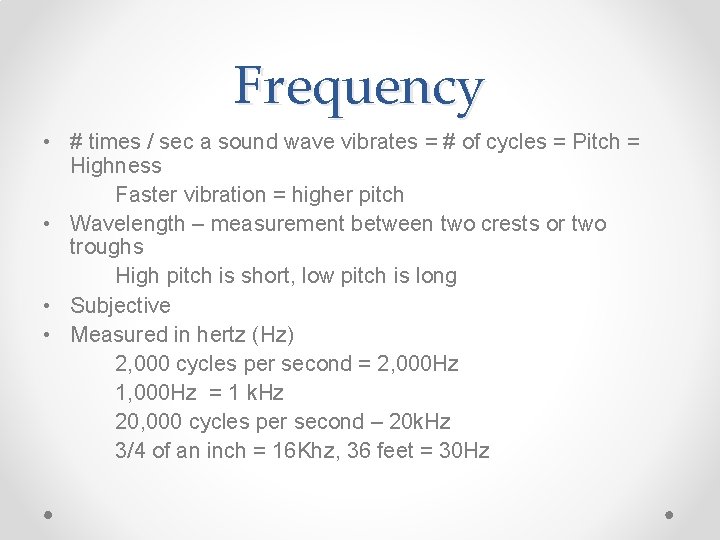 Frequency

• # times / sec a sound wave vibrates = # of cycles = Pitch = Highness

Faster vibration = higher pitch

• Wavelength – measurement between two crests or two troughs

High pitch is short, low pitch is long

• Subjective

• Measured in hertz (Hz)

2,000 cycles per second = 2,000Hz

1,000Hz = 1 kHz

20,000 cycles per second – 20kHz

3/4 of an inch = 16Khz, 36 feet = 30Hz